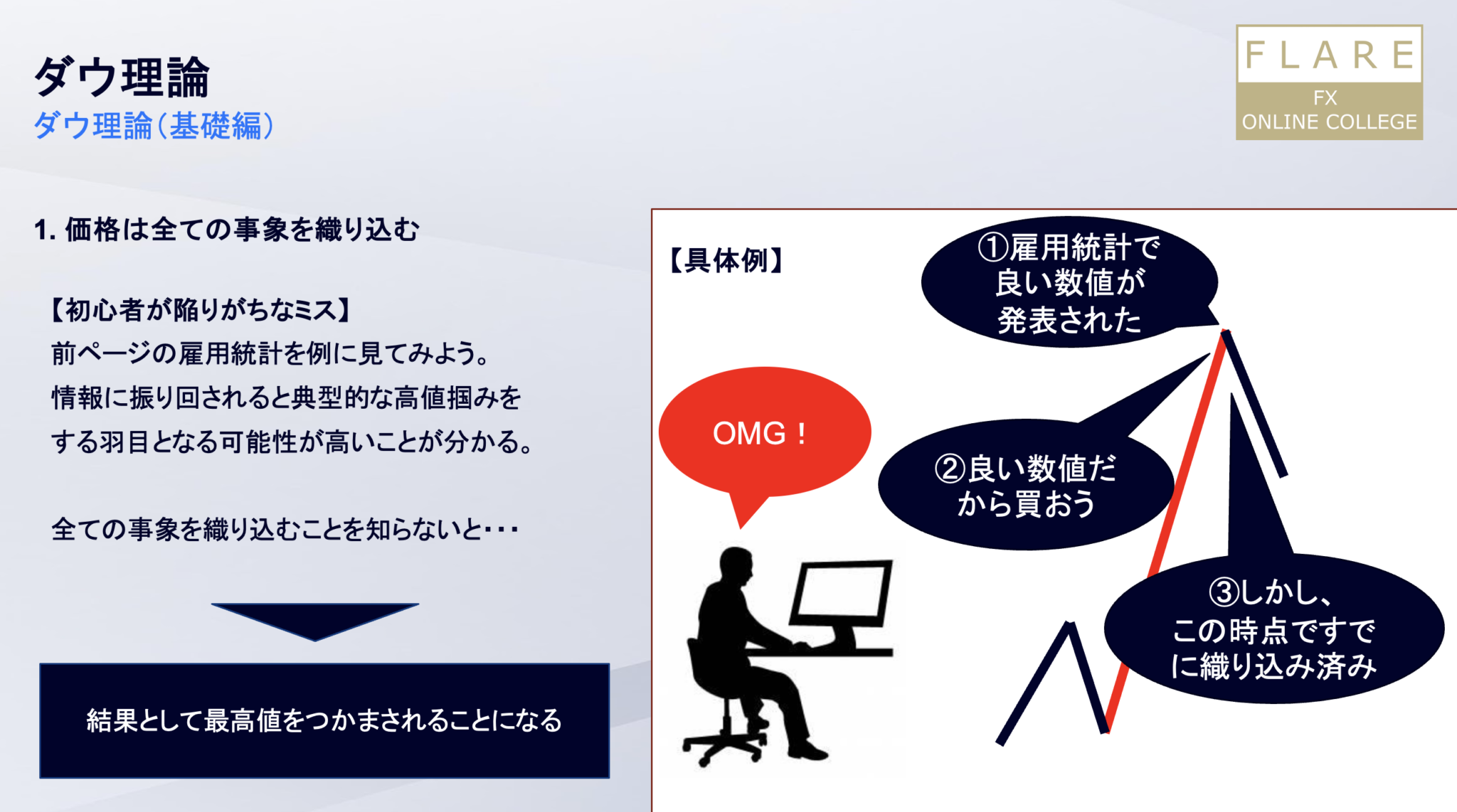 ダウ理論
ダウ理論（基礎編）

FLARE
FX
ONLINE COLLEGE

1. 価格は全ての事象を織り込む

【初心者が陥りがちなミス】
前ページの雇用統計を例に見てみよう。
情報に振り回されると典型的な高値掴みをする羽目となる可能性が高いことが分かる。

全ての事象を織り込むことを知らないと・・・

結果として最高値をつかまされることになる

【具体例】

①雇用統計で良い数値が発表された

OMG！

②良い数値だから買おう

③しかし、この時点ですでに織り込み済み